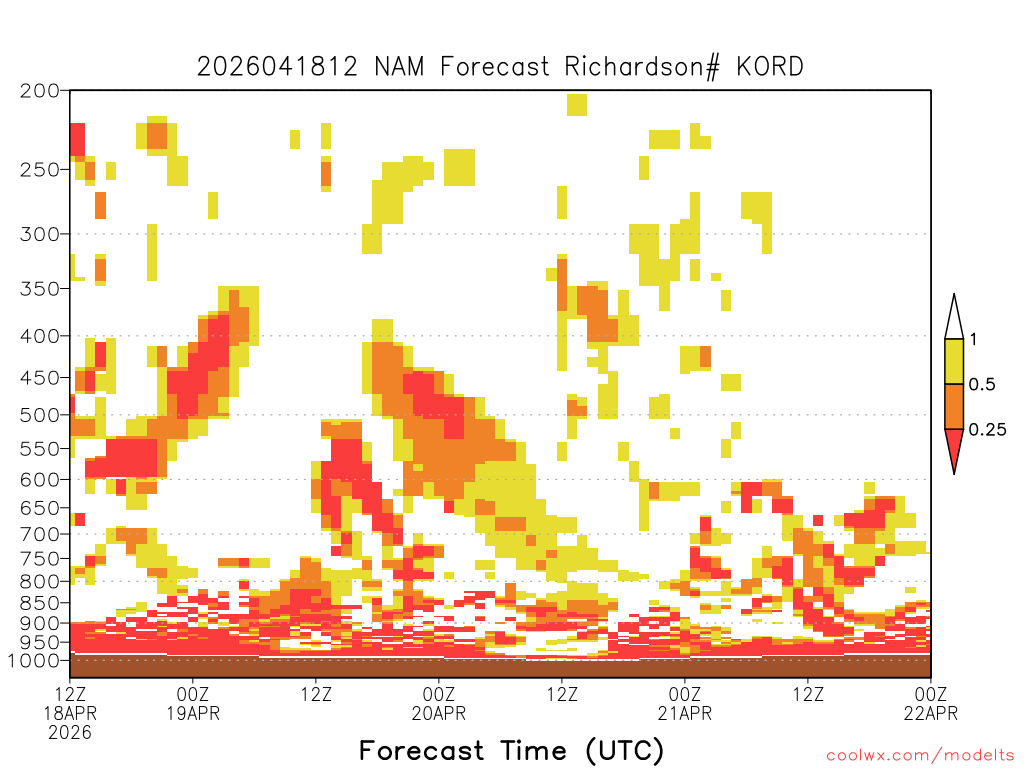 2026041812 NAM Forecast Richardson# KORD

200
250
300
350
400
450
500
550
600
650
700
750
800
850
900
950
1000

1
0.5
0.25

12Z
18APR
2026

00Z
19APR

12Z

00Z
20APR

12Z

00Z
21APR

12Z

00Z
22APR

Forecast Time (UTC)

coolwx.com/modelts